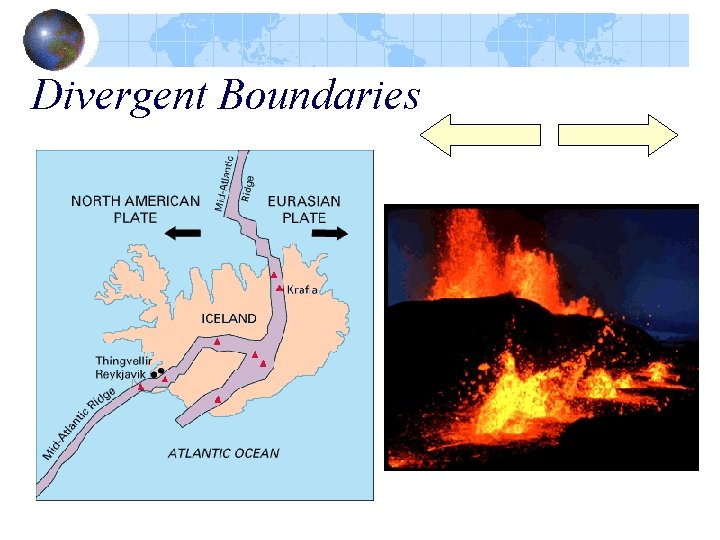 Divergent Boundaries

NORTH AMERICAN PLATE

Mid-Atlantic Ridge

EURASIAN PLATE

Krafla

ICELAND

Thingvellir
Reykjavik

Mid-Atlantic Ridge

ATLANTIC OCEAN